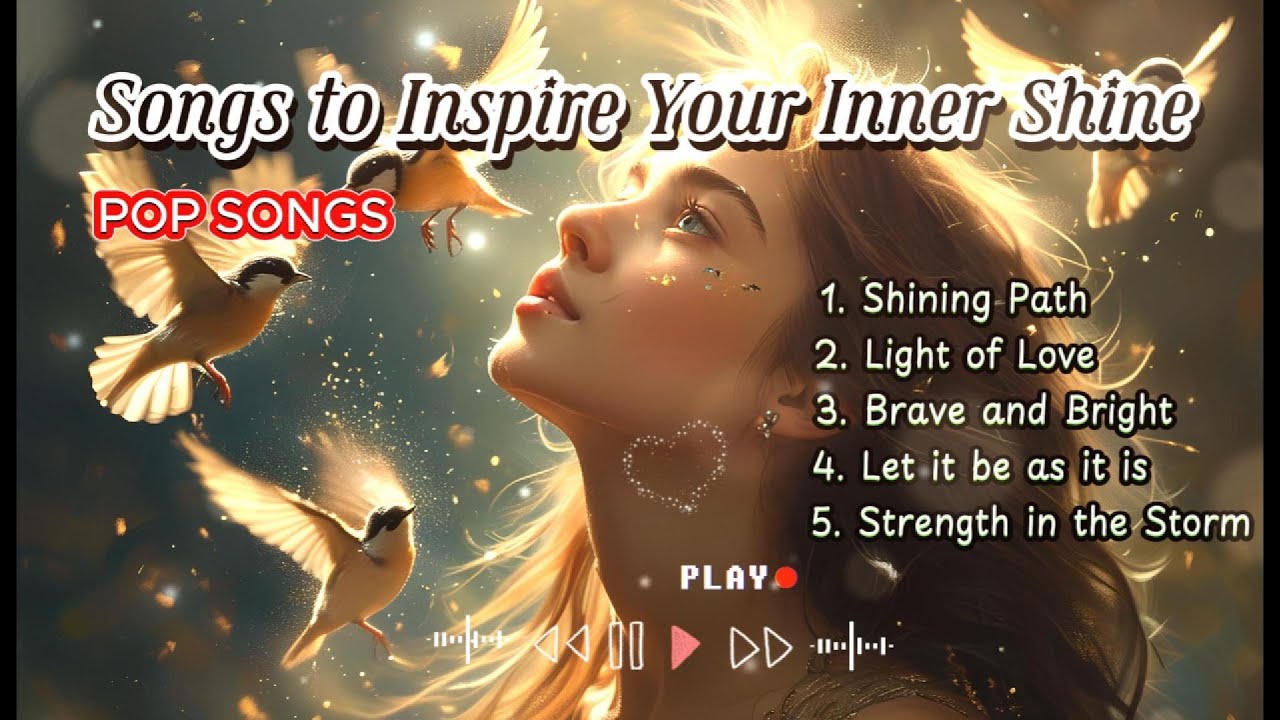 Songs to Inspire Your Inner Shine

POP SONGS

1. Shining Path
2. Light of Love
3. Brave and Bright
4. Let it be as it is
5. Strength in the Storm

PLAY